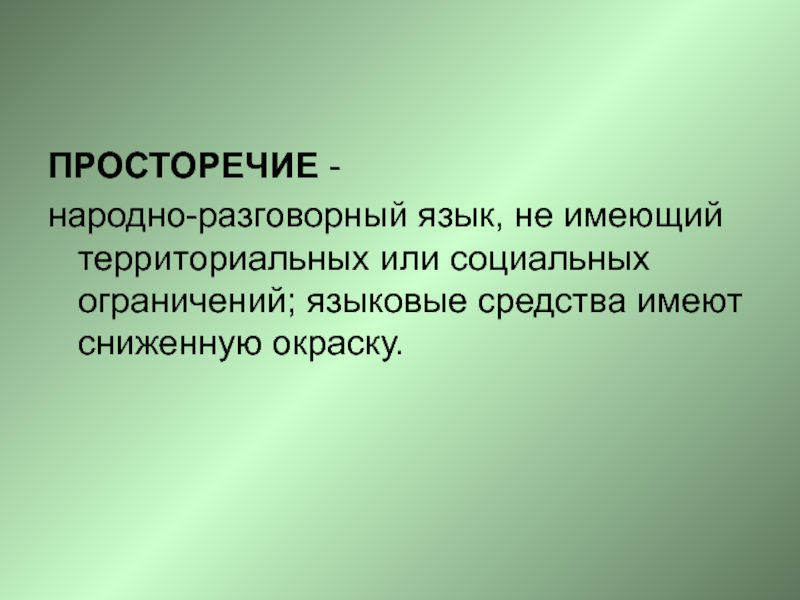 ПРОСТОРЕЧИЕ -

народно-разговорный язык, не имеющий территориальных или социальных ограничений; языковые средства имеют сниженную окраску.